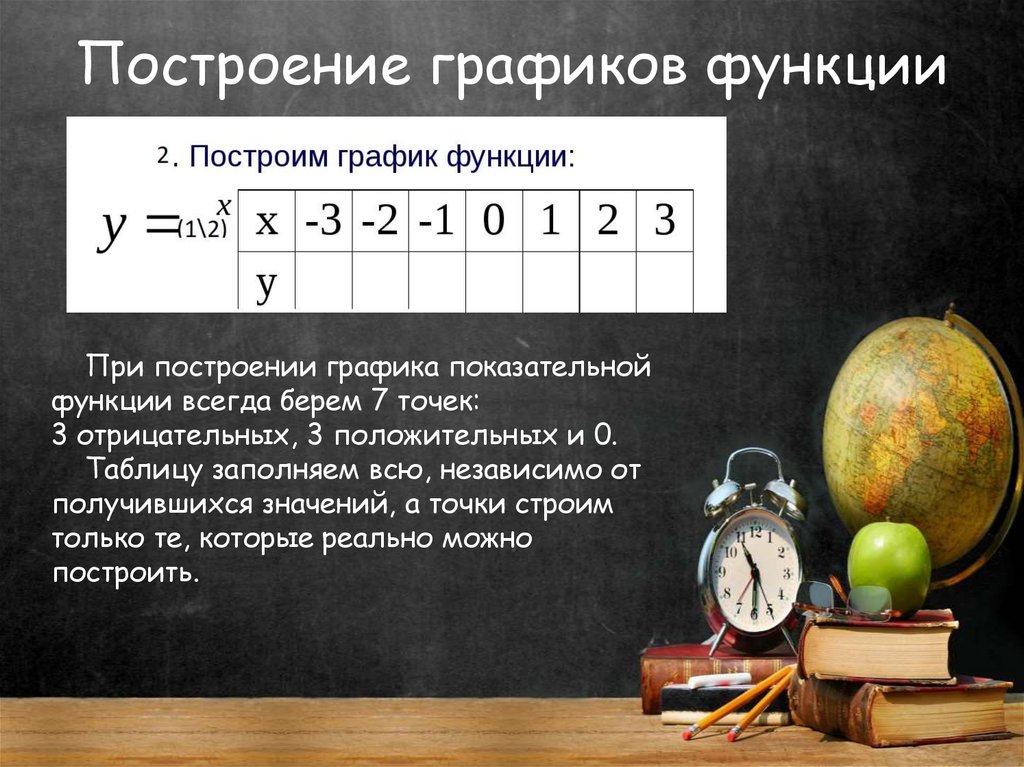 Построение графиков функции

2. Построим график функции:

$y = (1\backslash 2)^x$

| x | -3 | -2 | -1 | 0 | 1 | 2 | 3 |
|---|---|---|---|---|---|---|---|
| y | | | | | | | |

При построении графика показательной функции всегда берем 7 точек: 3 отрицательных, 3 положительных и 0.

Таблицу заполняем всю, независимо от получившихся значений, а точки строим только те, которые реально можно построить.